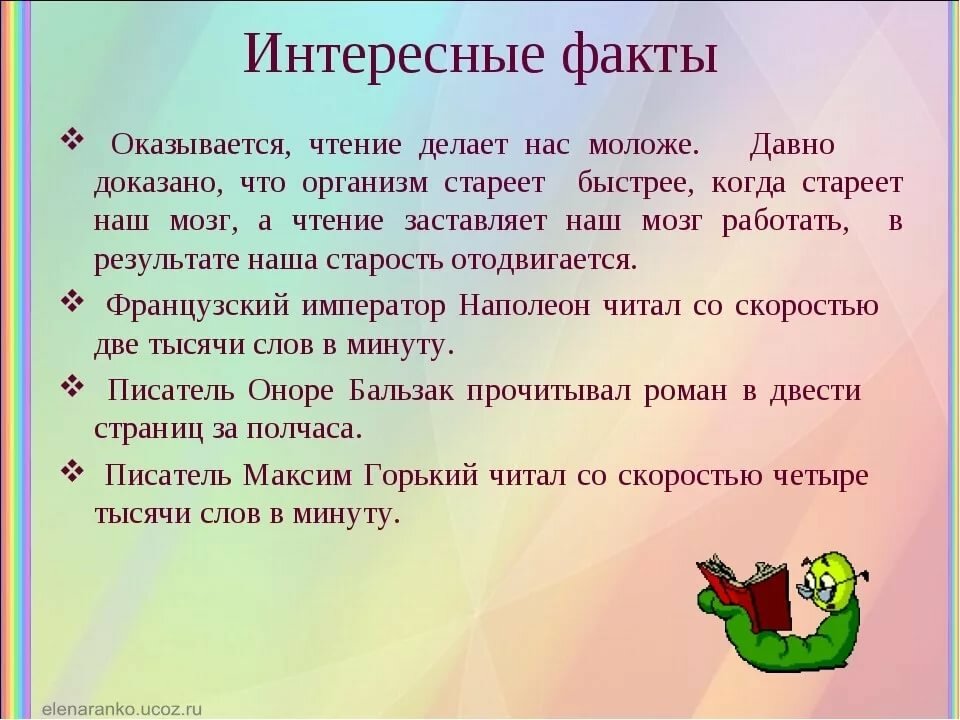 Интересные факты

❖ Оказывается, чтение делает нас моложе. Давно доказано, что организм стареет быстрее, когда стареет наш мозг, а чтение заставляет наш мозг работать, в результате наша старость отодвигается.

❖ Французский император Наполеон читал со скоростью две тысячи слов в минуту.

❖ Писатель Оноре Бальзак прочитывал роман в двести страниц за полчаса.

❖ Писатель Максим Горький читал со скоростью четыре тысячи слов в минуту.

elenaranko.ucoz.ru